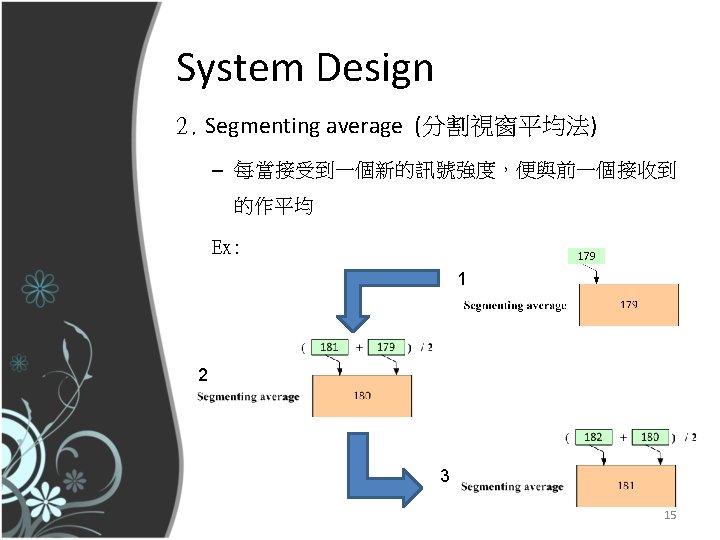 System Design

2. Segmenting average (分割視窗平均法)

– 每當接受到一個新的訊號強度，便與前一個接收到的作平均

Ex:

179

1

Segmenting average 179

( 181 + 179 ) / 2

2

Segmenting average 180

( 182 + 180 ) / 2

3

Segmenting average 181

15